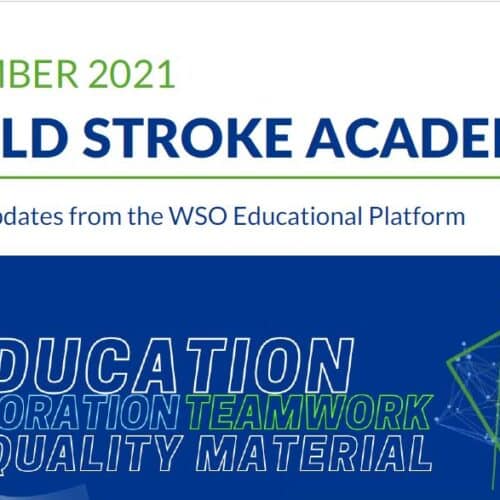 MBER 2021

LD STROKE ACADE

odates from the WSO Educational Platform

DUCATION
ORATION TEAMWORK
QUALITY MATERIAL